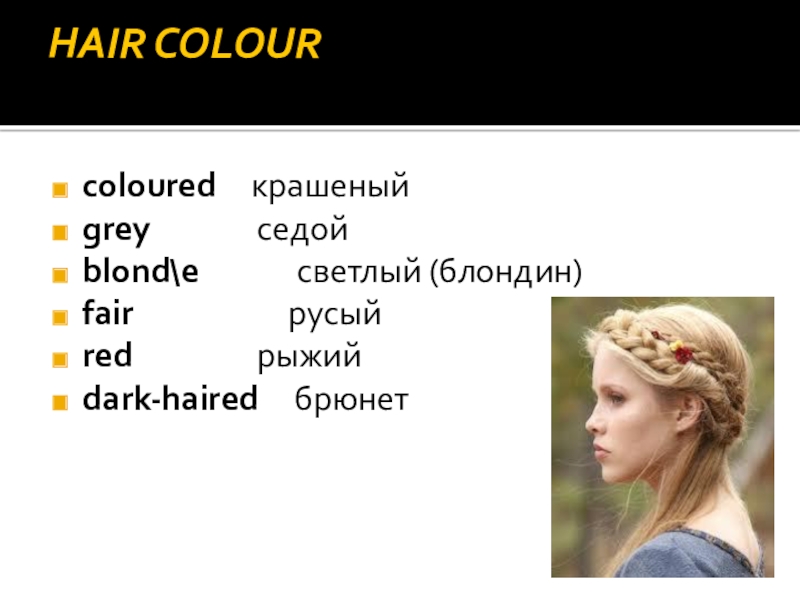 HAIR COLOUR

coloured крашеный
grey седой
blond\e светлый (блондин)
fair русый
red рыжий
dark-haired брюнет